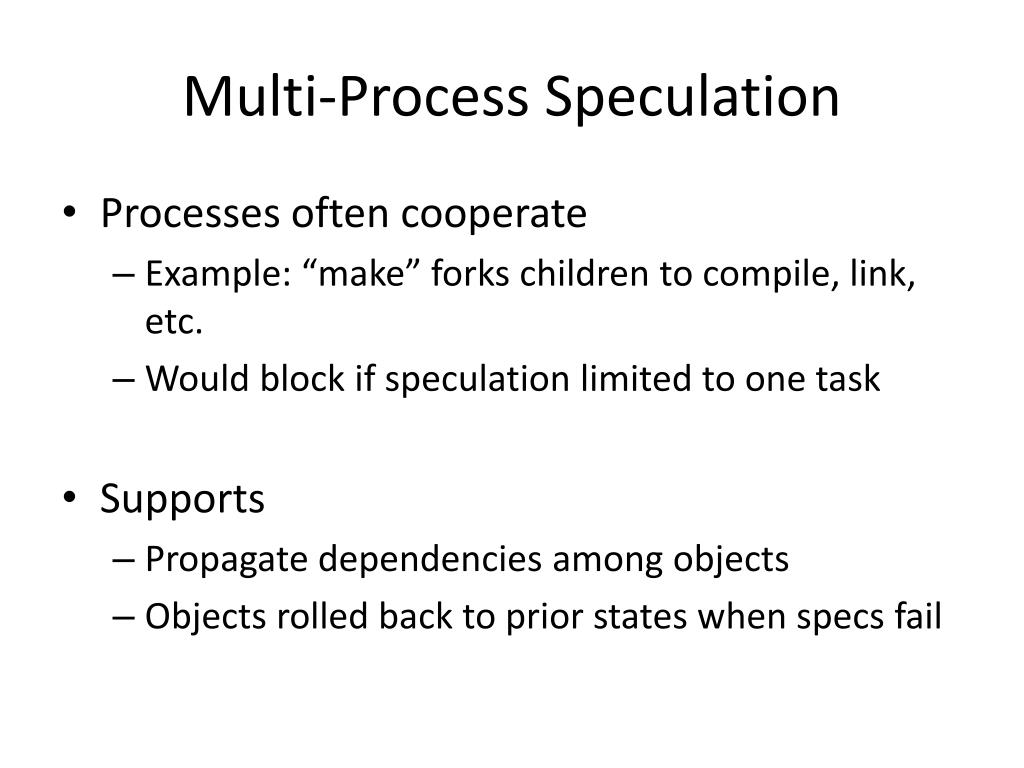 Multi-Process Speculation

• Processes often cooperate
– Example: “make” forks children to compile, link, etc.
– Would block if speculation limited to one task

• Supports
– Propagate dependencies among objects
– Objects rolled back to prior states when specs fail